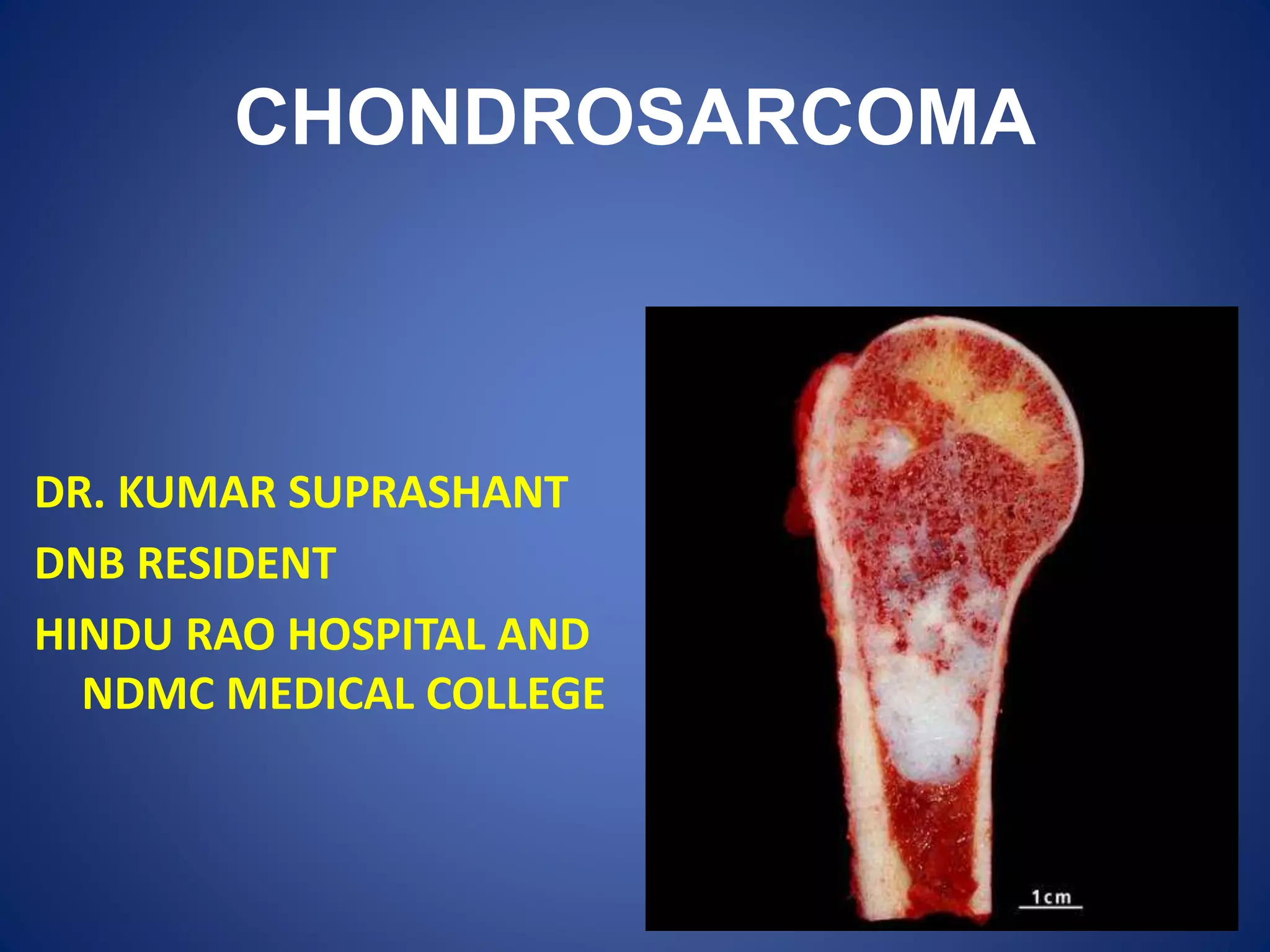 CHONDROSARCOMA

DR. KUMAR SUPRASHANT

DNB RESIDENT

HINDU RAO HOSPITAL AND NDMC MEDICAL COLLEGE

1cm